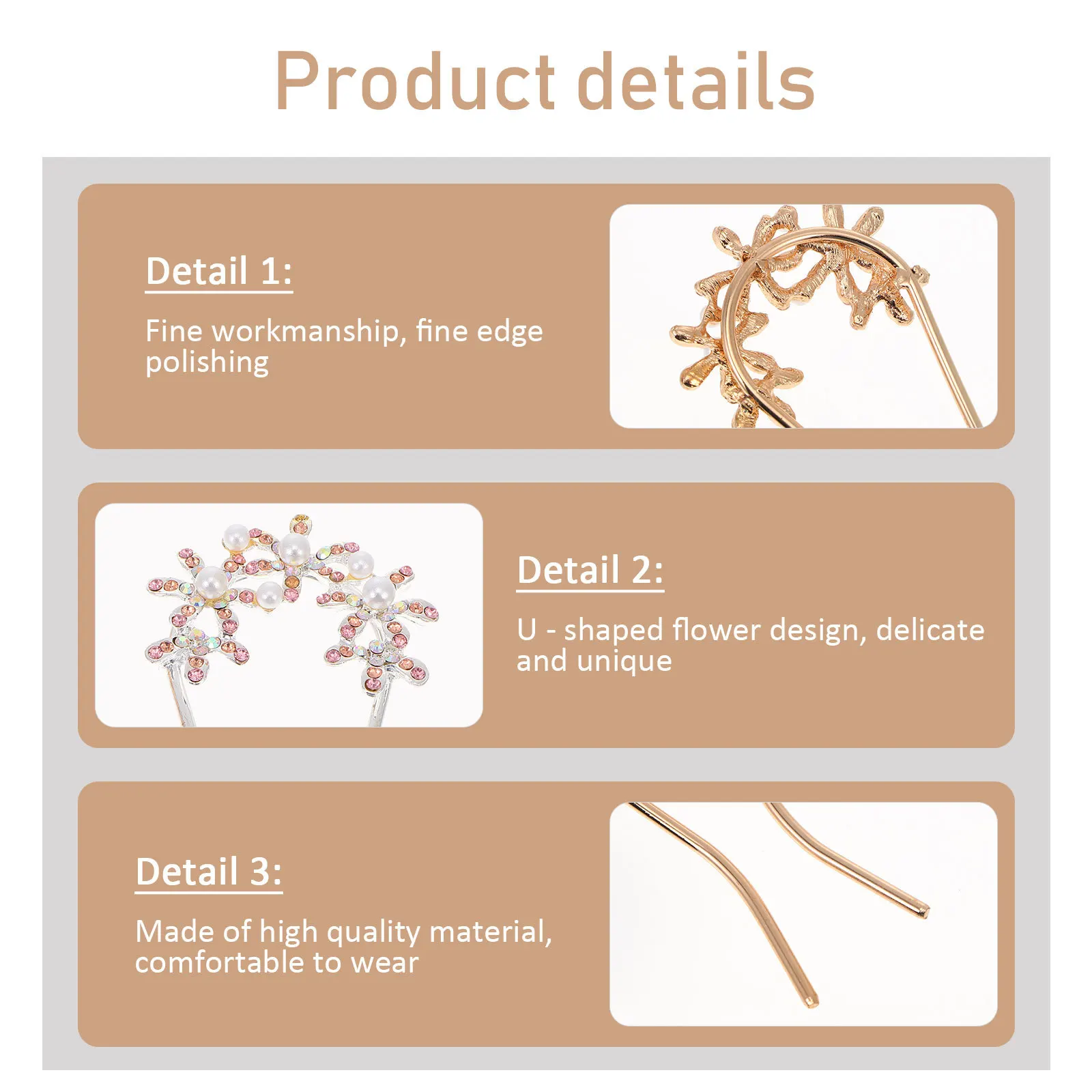 Product details

Detail 1:

Fine workmanship, fine edge polishing

Detail 2:

U - shaped flower design, delicate and unique

Detail 3:

Made of high quality material, comfortable to wear